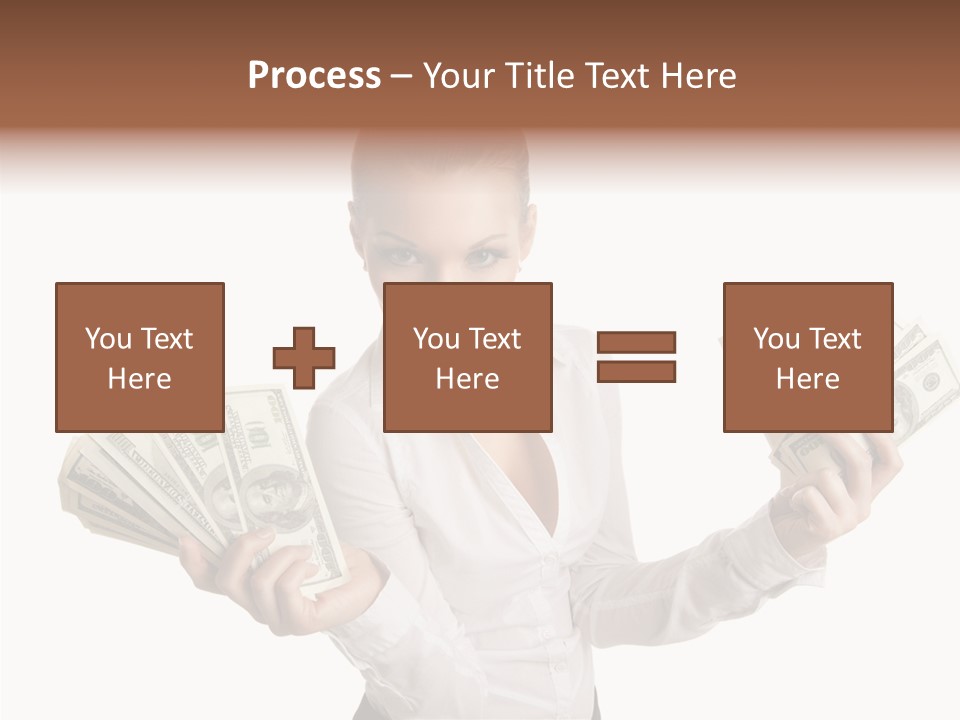 Process – Your Title Text Here

You Text Here

You Text Here

You Text Here